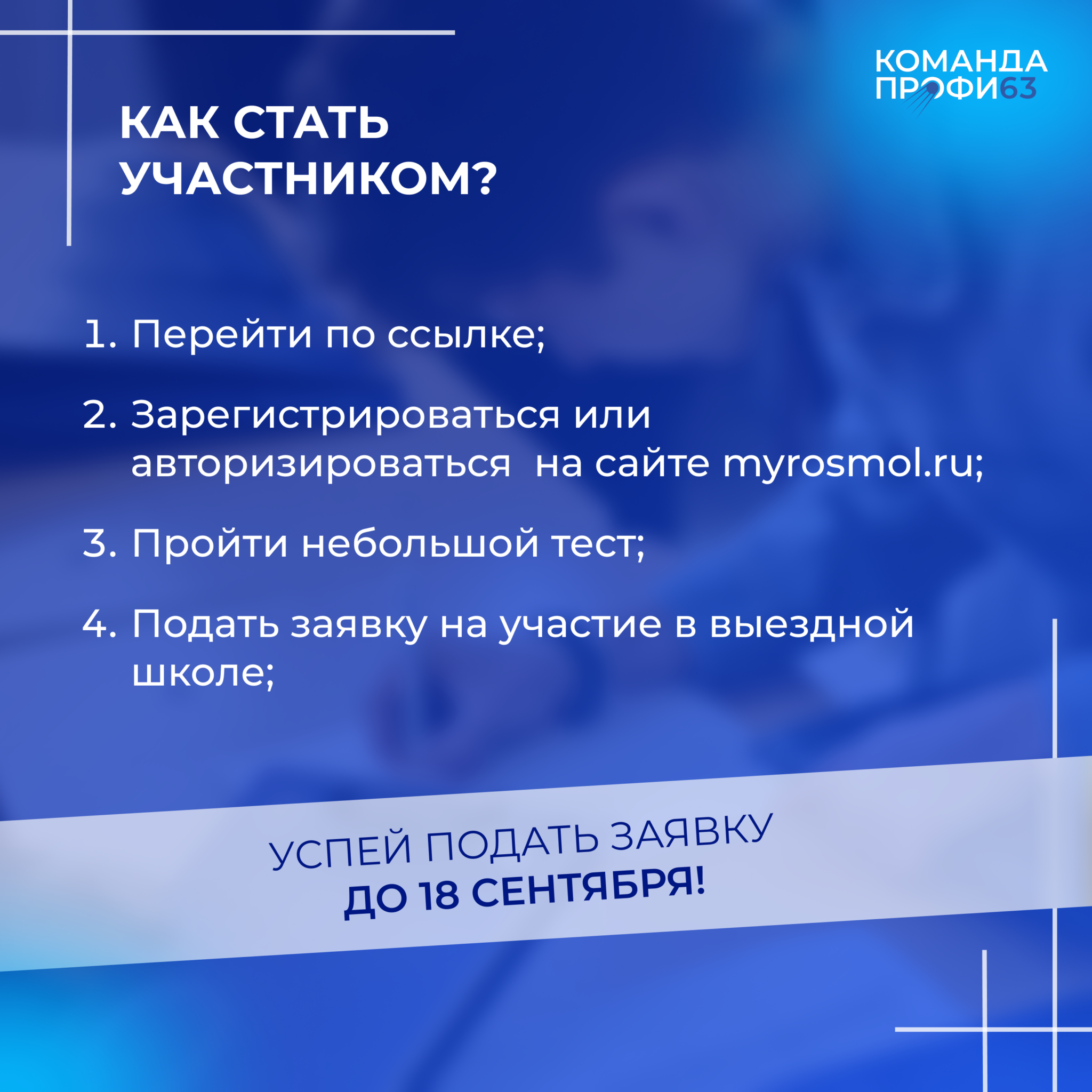 КОМАНДА ПРОФИ63

КАК СТАТЬ УЧАСТНИКОМ?

1. Перейти по ссылке;

2. Зарегистрироваться или авторизироваться на сайте myrosmol.ru;

3. Пройти небольшой тест;

4. Подать заявку на участие в выездной школе;

УСПЕЙ ПОДАТЬ ЗАЯВКУ ДО 18 СЕНТЯБРЯ!